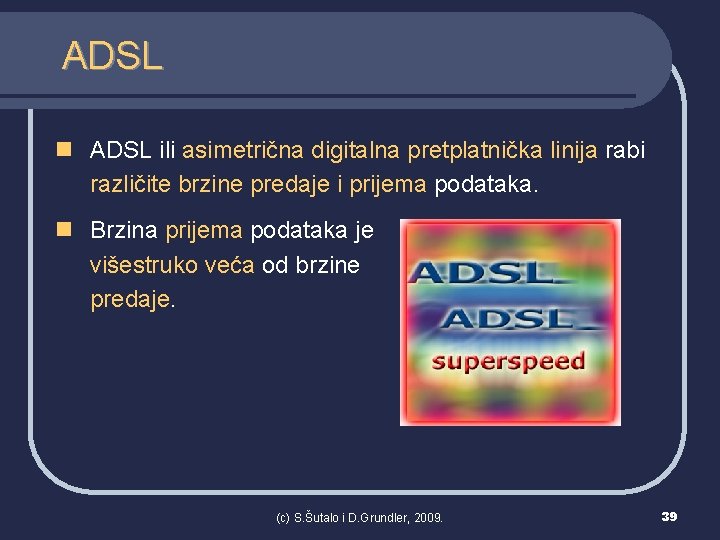 ADSL

ADSL ili asimetrična digitalna pretplatnička linija rabi različite brzine predaje i prijema podataka.

Brzina prijema podataka je višestruko veća od brzine predaje.

ADSL
ADSL
superspeed

(c) S.Šutalo i D.Grundler, 2009.

39